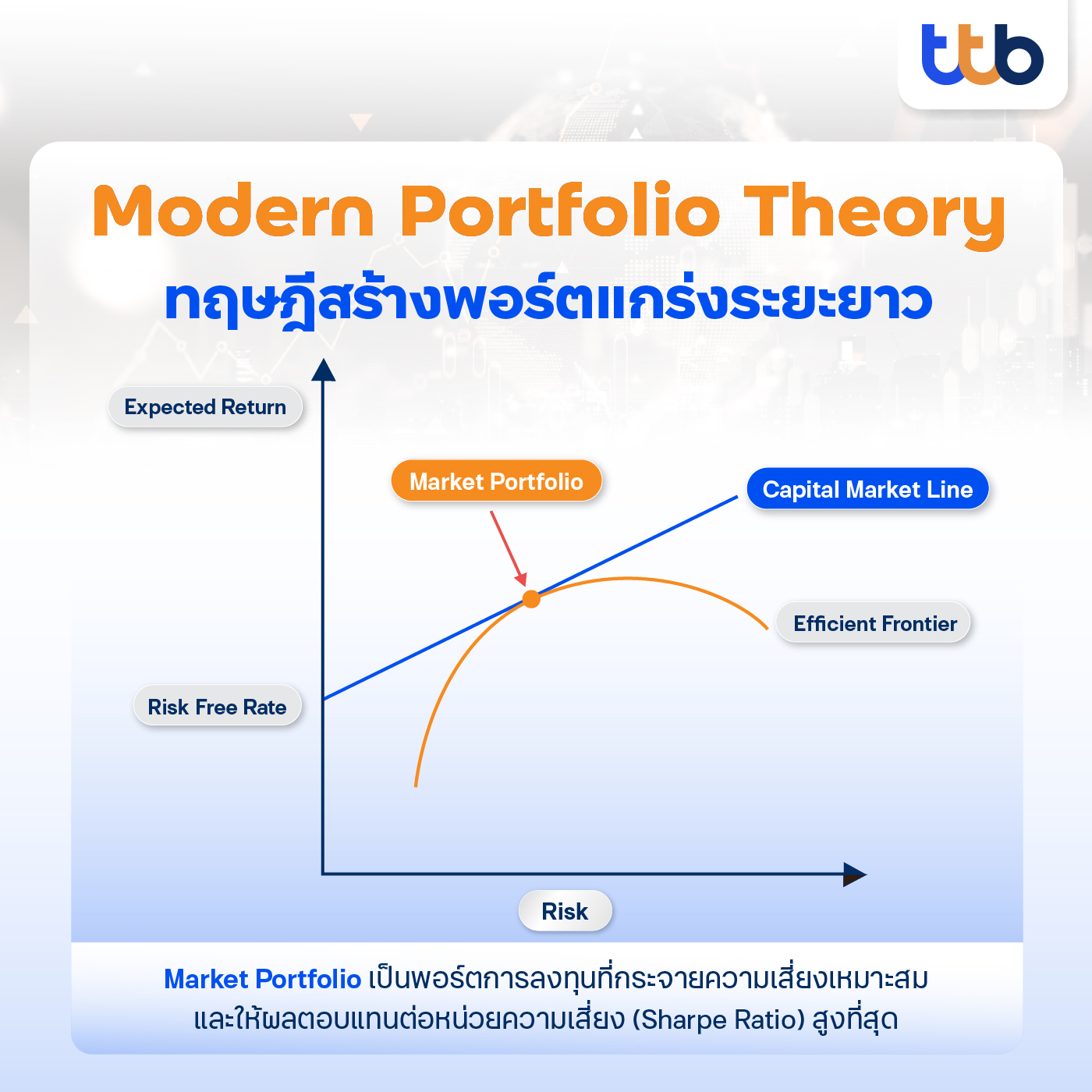 ttb

Modern Portfolio Theory
ทฤษฎีสร้างพอร์ตแกร่งระยะยาว

Expected Return

Market Portfolio

Capital Market Line

Efficient Frontier

Risk Free Rate

Risk

Market Portfolio เป็นพอร์ตการลงทุนที่กระจายความเสี่ยงเหมาะสม และให้ผลตอบแทนต่อหน่วยความเสี่ยง (Sharpe Ratio) สูงที่สุด